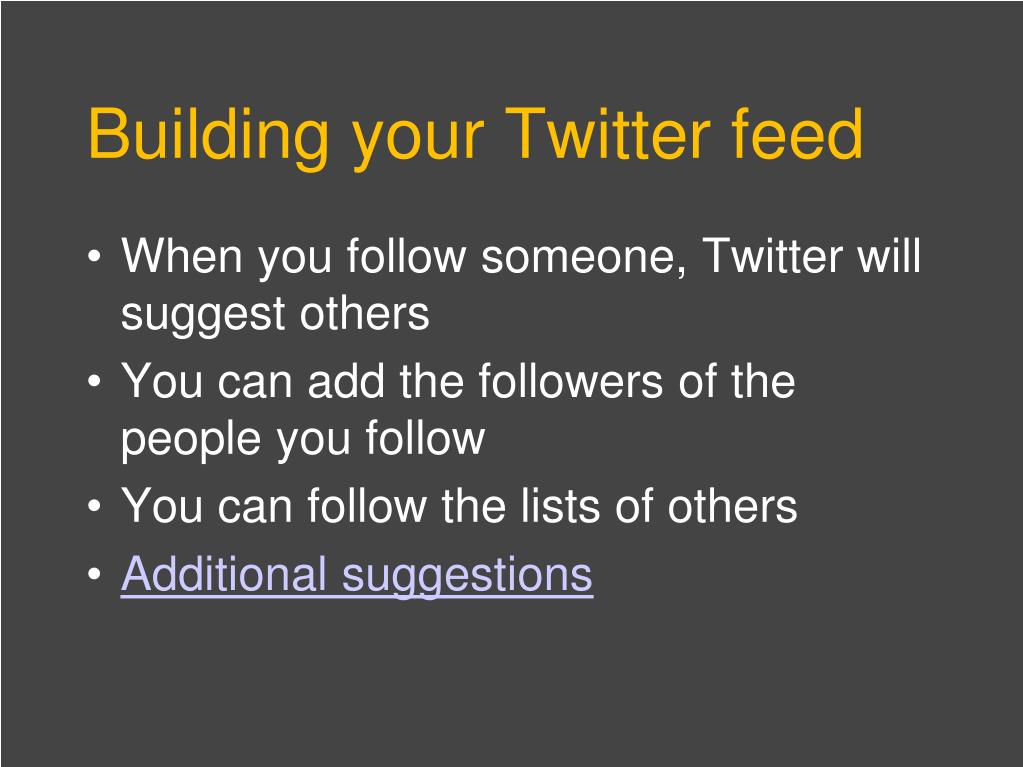 Building your Twitter feed

• When you follow someone, Twitter will suggest others
• You can add the followers of the people you follow
• You can follow the lists of others
• Additional suggestions